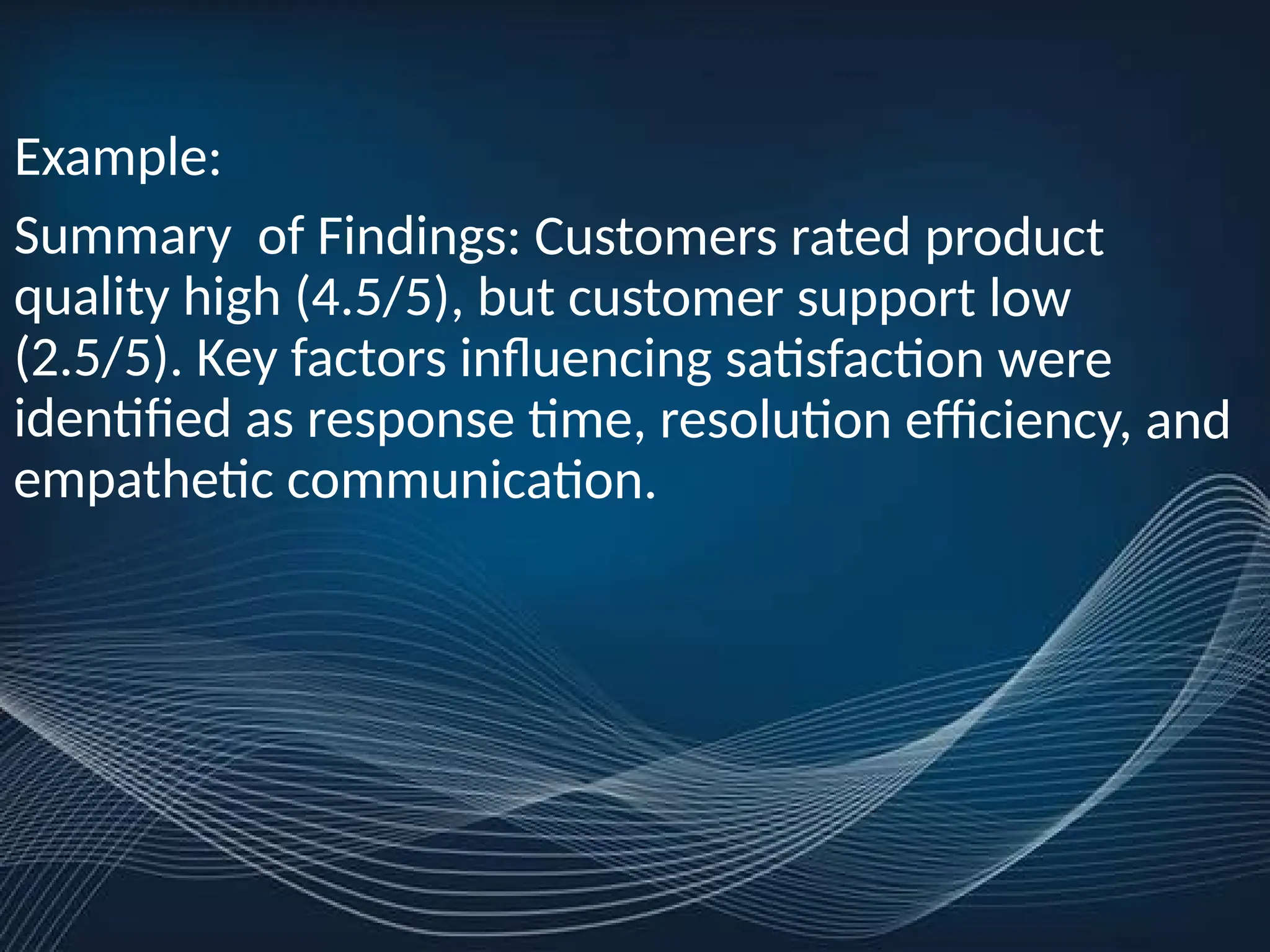 Example:

Summary  of Findings: Customers rated product quality high (4.5/5), but customer support low (2.5/5). Key factors influencing satisfaction were identified as response time, resolution efficiency, and empathetic communication.